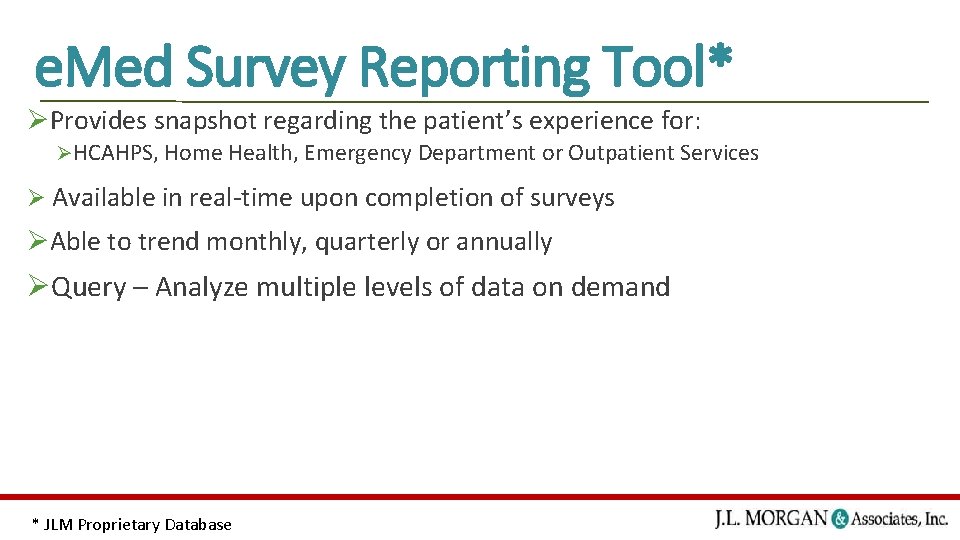 eMed Survey Reporting Tool*

➢Provides snapshot regarding the patient’s experience for:

➢HCAHPS, Home Health, Emergency Department or Outpatient Services

➢ Available in real-time upon completion of surveys

➢Able to trend monthly, quarterly or annually

➢Query – Analyze multiple levels of data on demand

* JLM Proprietary Database

J.L. MORGAN & Associates, Inc.